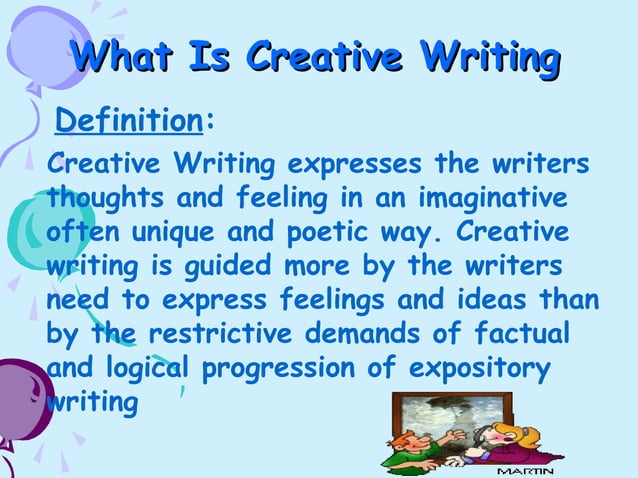 What Is Creative Writing

Definition:

Creative Writing expresses the writers thoughts and feeling in an imaginative often unique and poetic way. Creative writing is guided more by the writers need to express feelings and ideas than by the restrictive demands of factual and logical progression of expository writing

MARTIN